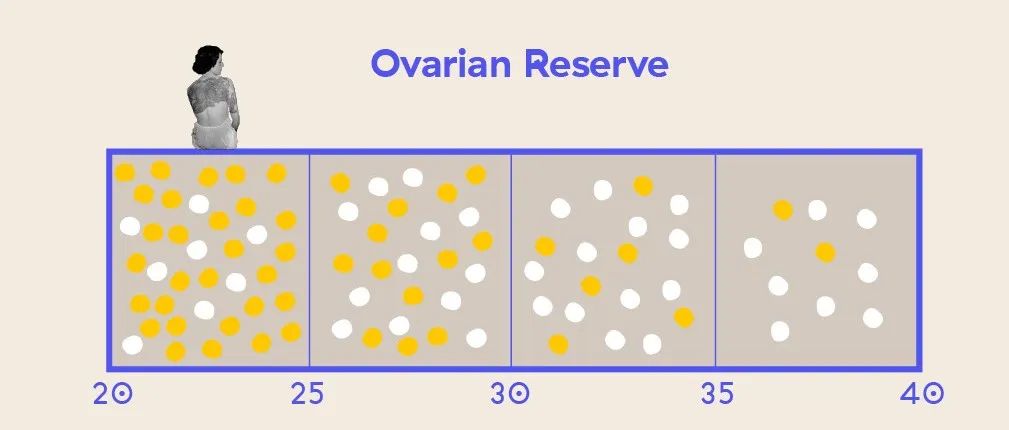 Ovarian Reserve

20 25 30 35 40